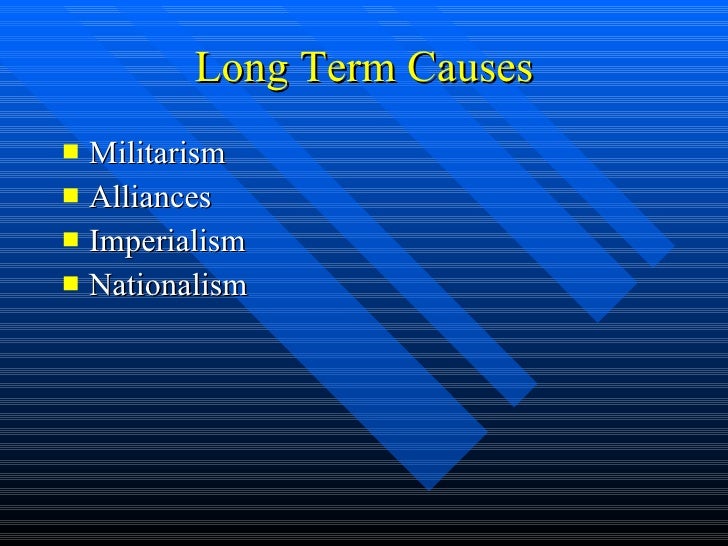 Long Term Causes

- Militarism
- Alliances
- Imperialism
- Nationalism